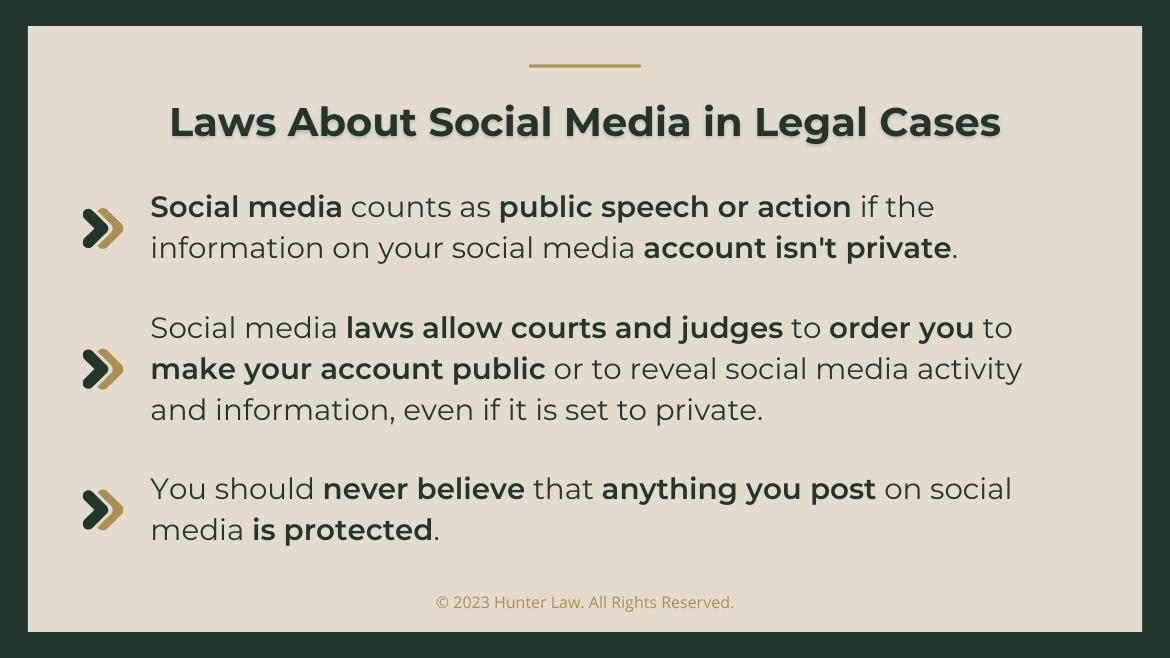 Laws About Social Media in Legal Cases

Social media counts as public speech or action if the information on your social media account isn't private.

Social media laws allow courts and judges to order you to make your account public or to reveal social media activity and information, even if it is set to private.

You should never believe that anything you post on social media is protected.

© 2023 Hunter Law. All Rights Reserved.